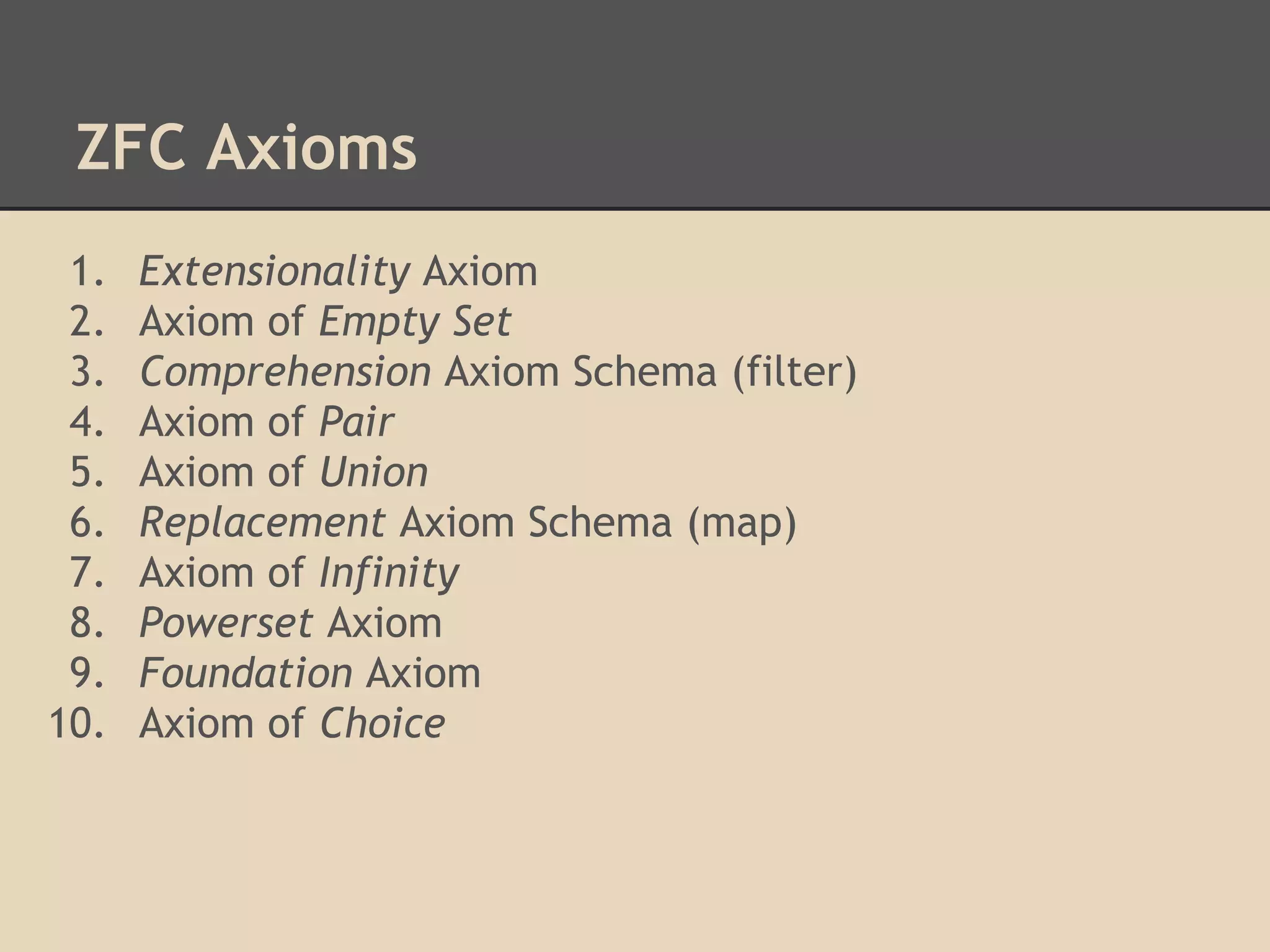 ZFC Axioms

1. Extensionality Axiom
2. Axiom of Empty Set
3. Comprehension Axiom Schema (filter)
4. Axiom of Pair
5. Axiom of Union
6. Replacement Axiom Schema (map)
7. Axiom of Infinity
8. Powerset Axiom
9. Foundation Axiom
10. Axiom of Choice